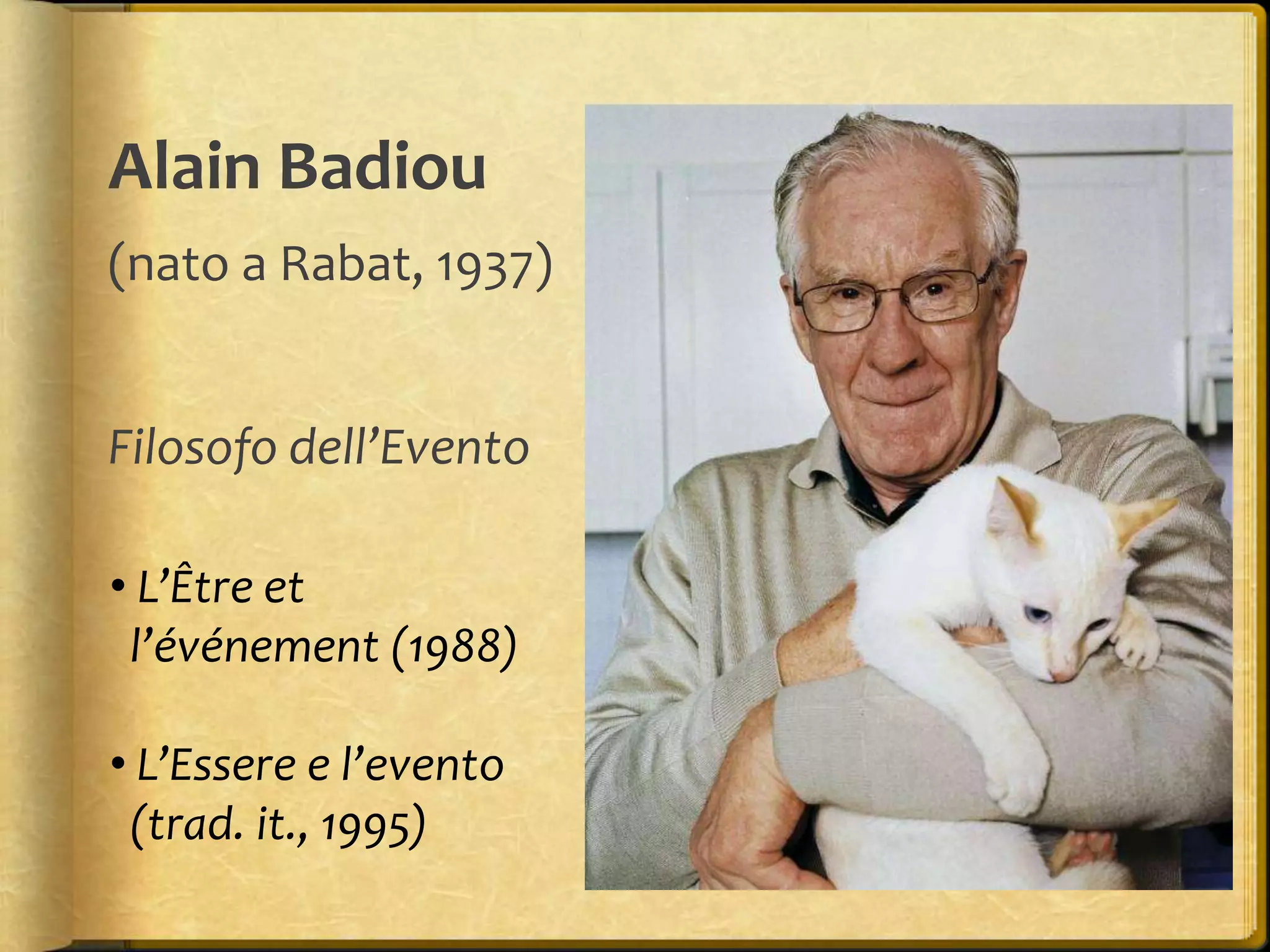 Alain Badiou

(nato a Rabat, 1937)

Filosofo dell’Evento

• L’Être et l’événement (1988)

• L’Essere e l’evento (trad. it., 1995)